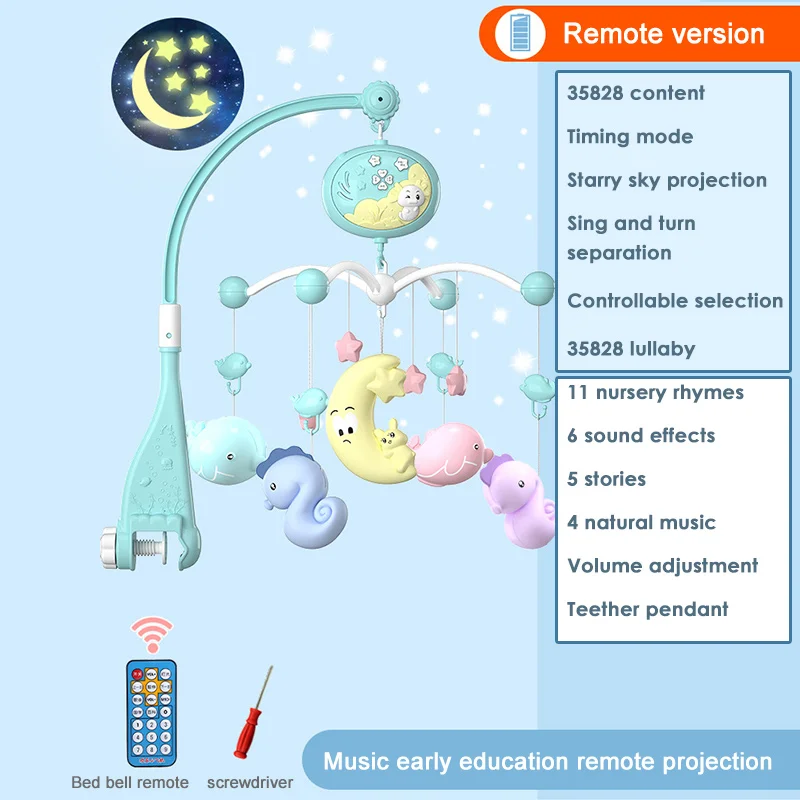 Remote version

35828 content

Timing mode

Starry sky projection

Sing and turn separation

Controllable selection

35828 lullaby

11 nursery rhymes

6 sound effects

5 stories

4 natural music

Volume adjustment

Teether pendant

Bed bell remote

screwdriver

Music early education remote projection